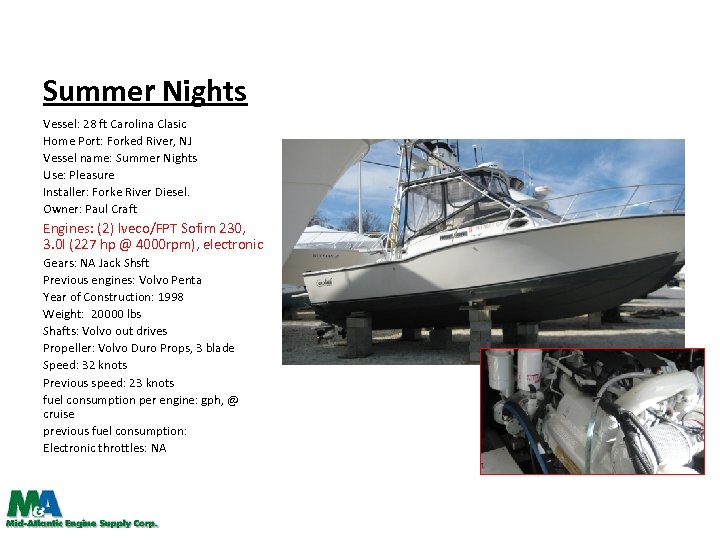 Summer Nights

Vessel: 28 ft Carolina Clasic
Home Port: Forked River, NJ
Vessel name: Summer Nights
Use: Pleasure
Installer: Forke River Diesel.
Owner: Paul Craft
Engines: (2) Iveco/FPT Sofim 230, 3.0l (227 hp @ 4000rpm), electronic
Gears: NA Jack Shsft
Previous engines: Volvo Penta
Year of Construction: 1998
Weight: 20000 lbs
Shafts: Volvo out drives
Propeller: Volvo Duro Props, 3 blade
Speed: 32 knots
Previous speed: 23 knots
fuel consumption per engine: gph, @ cruise
previous fuel consumption:
Electronic throttles: NA

M&A
Mid-Atlantic Engine Supply Corp.